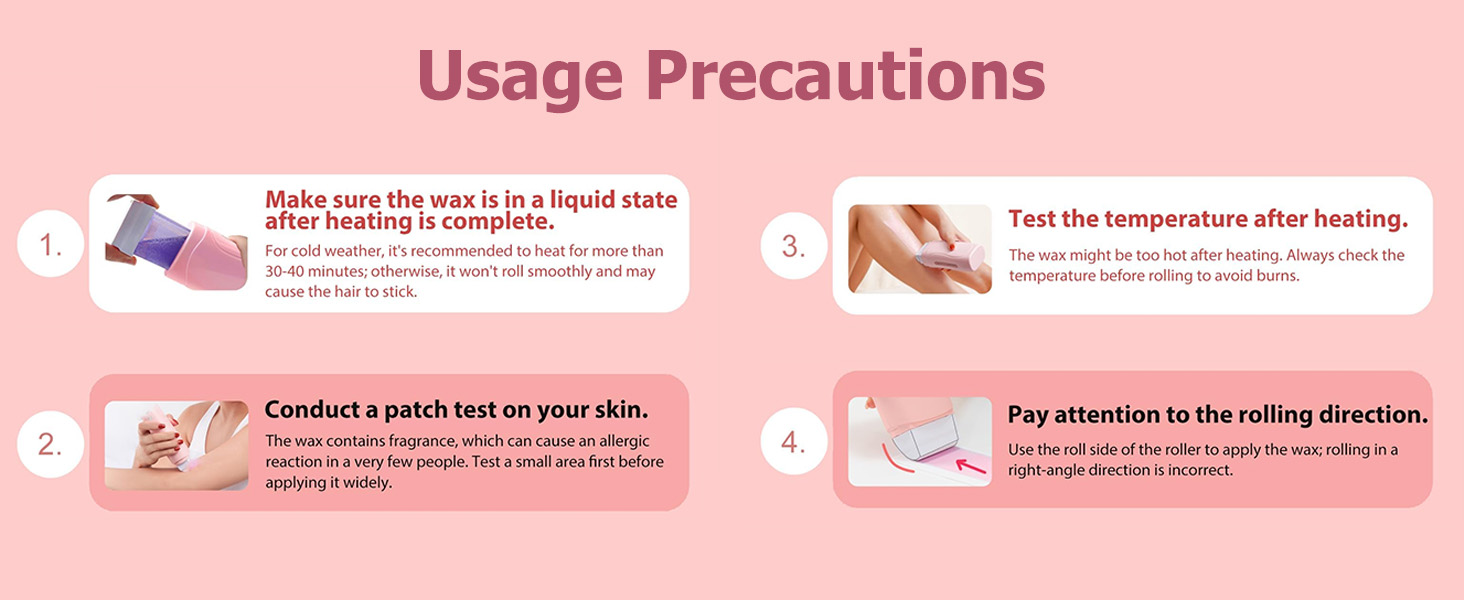 Usage Precautions

1.

Make sure the wax is in a liquid state after heating is complete.

For cold weather, it's recommended to heat for more than 30-40 minutes; otherwise, it won't roll smoothly and may cause the hair to stick.

2.

Conduct a patch test on your skin.

The wax contains fragrance, which can cause an allergic reaction in a very few people. Test a small area first before applying it widely.

3.

Test the temperature after heating.

The wax might be too hot after heating. Always check the temperature before rolling to avoid burns.

4.

Pay attention to the rolling direction.

Use the roll side of the roller to apply the wax; rolling in a right-angle direction is incorrect.